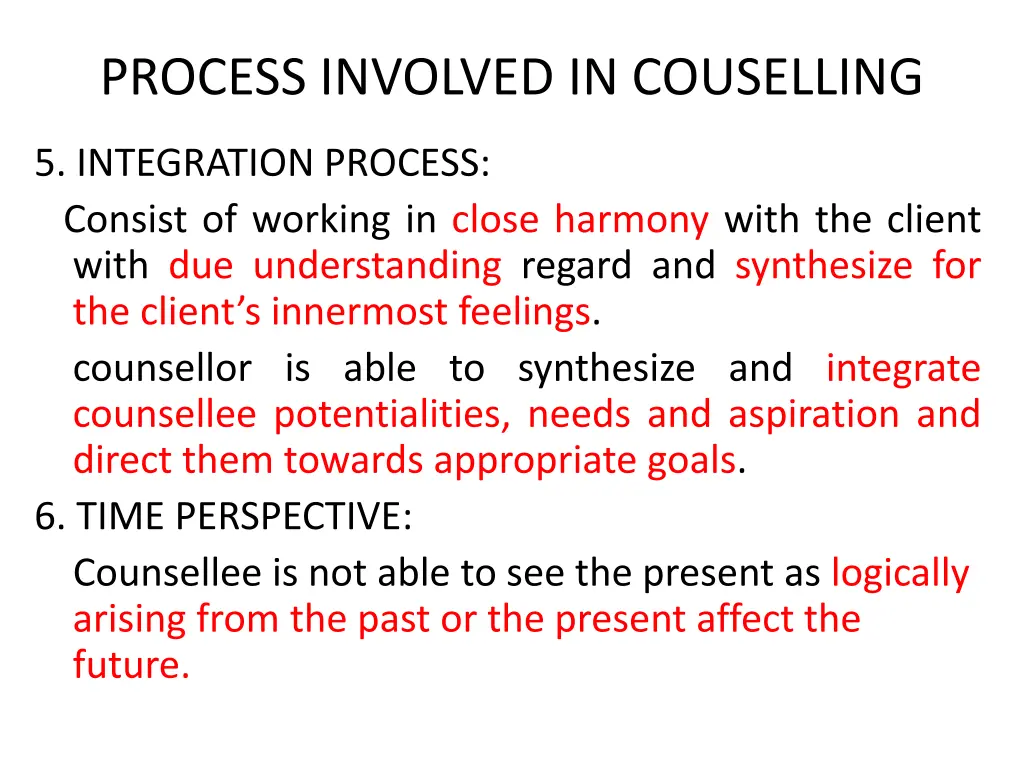 PROCESS INVOLVED IN COUSELLING

5. INTEGRATION PROCESS:

Consist of working in close harmony with the client with due understanding regard and synthesize for the client's innermost feelings.

counsellor is able to synthesize and integrate counsellee potentialities, needs and aspiration and direct them towards appropriate goals.

6. TIME PERSPECTIVE:

Counsellee is not able to see the present as logically arising from the past or the present affect the future.